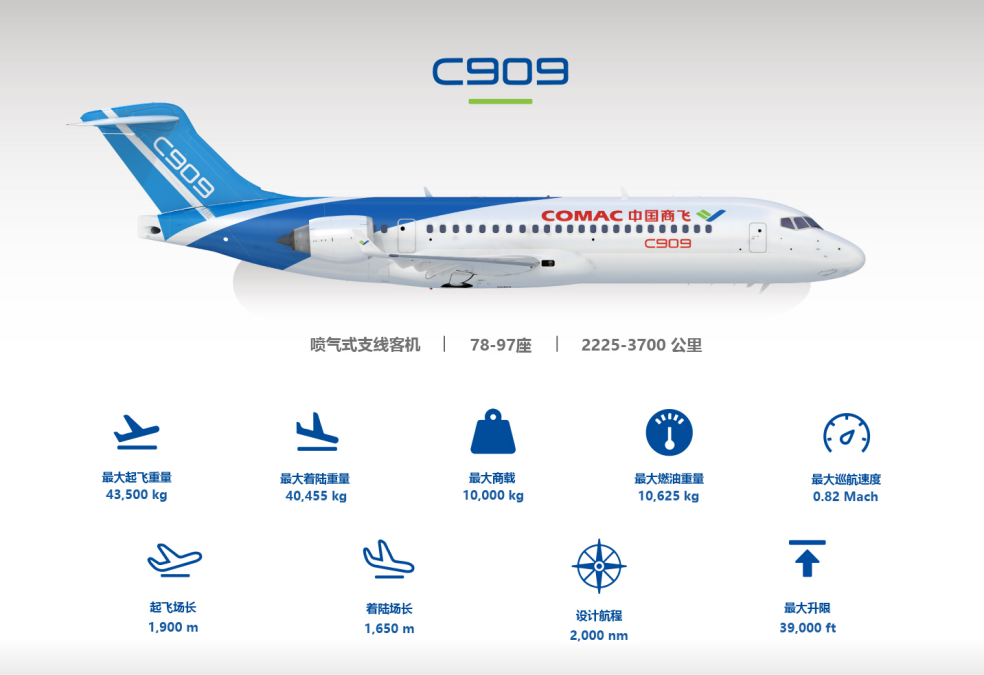 C909

C909

COMAC 中国商飞

C909

喷气式支线客机 | 78-97座 | 2225-3700 公里

最大起飞重量
43,500 kg

最大着陆重量
40,455 kg

最大商载
10,000 kg

最大燃油重量
10,625 kg

最大巡航速度
0.82 Mach

起飞场长
1,900 m

着陆场长
1,650 m

设计航程
2,000 nm

最大升限
39,000 ft